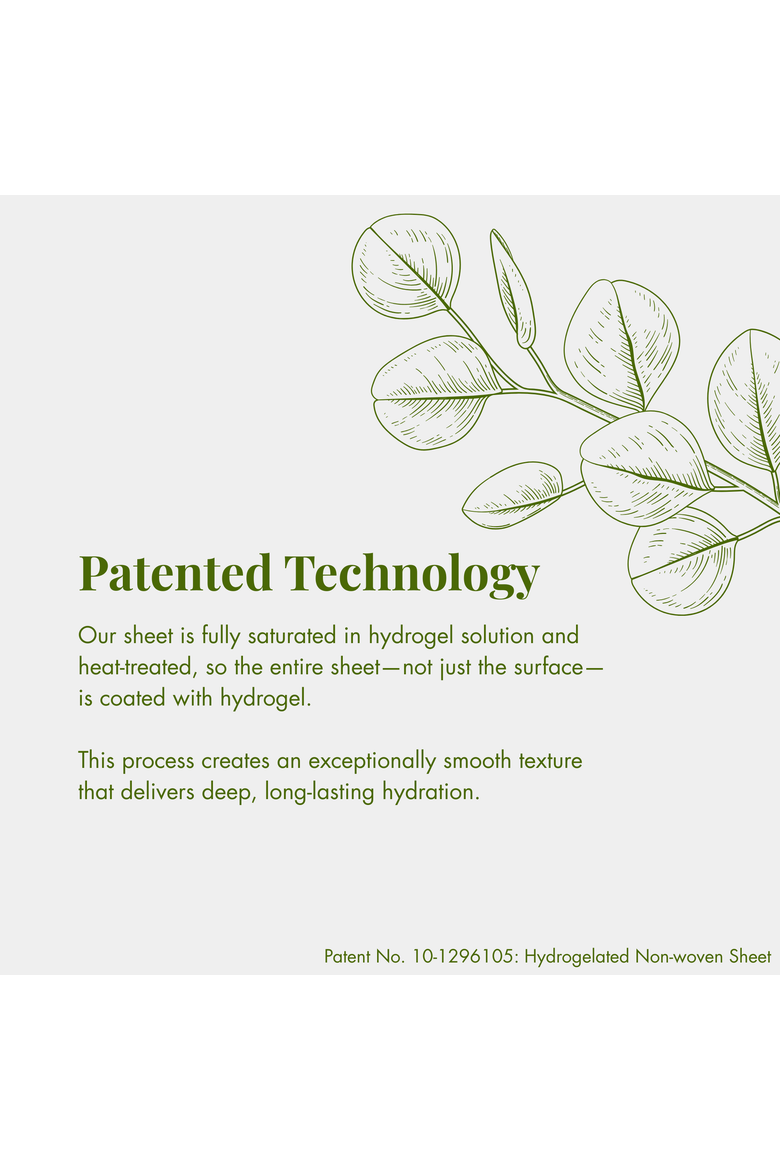 Patented Technology

Our sheet is fully saturated in hydrogel solution and heat-treated, so the entire sheet—not just the surface—is coated with hydrogel.

This process creates an exceptionally smooth texture that delivers deep, long-lasting hydration.

Patent No. 10-1296105: Hydrogelated Non-woven Sheet